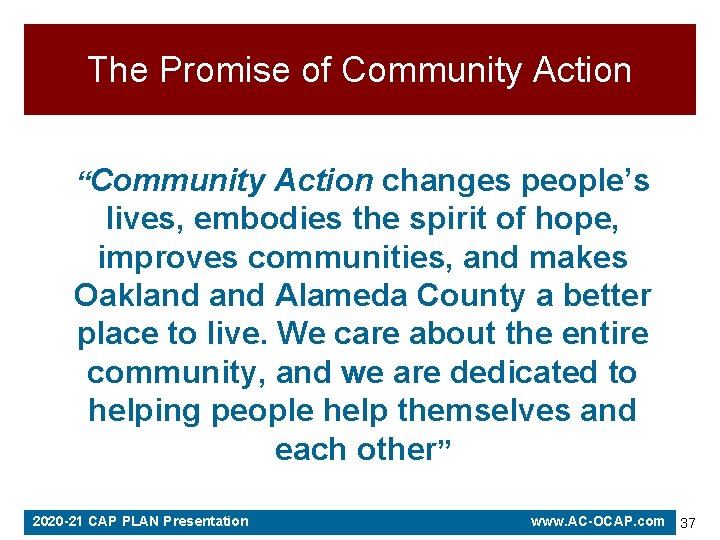 The Promise of Community Action

“Community Action changes people’s lives, embodies the spirit of hope, improves communities, and makes Oakland and Alameda County a better place to live. We care about the entire community, and we are dedicated to helping people help themselves and each other”

2020-21 CAP PLAN Presentation

www.AC-OCAP.com

37